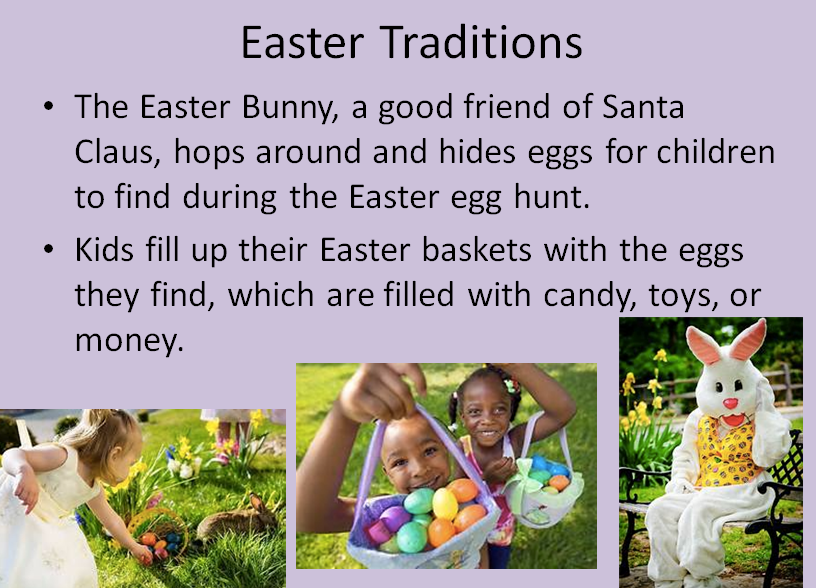 Easter Traditions

• The Easter Bunny, a good friend of Santa Claus, hops around and hides eggs for children to find during the Easter egg hunt.

• Kids fill up their Easter baskets with the eggs they find, which are filled with candy, toys, or money.